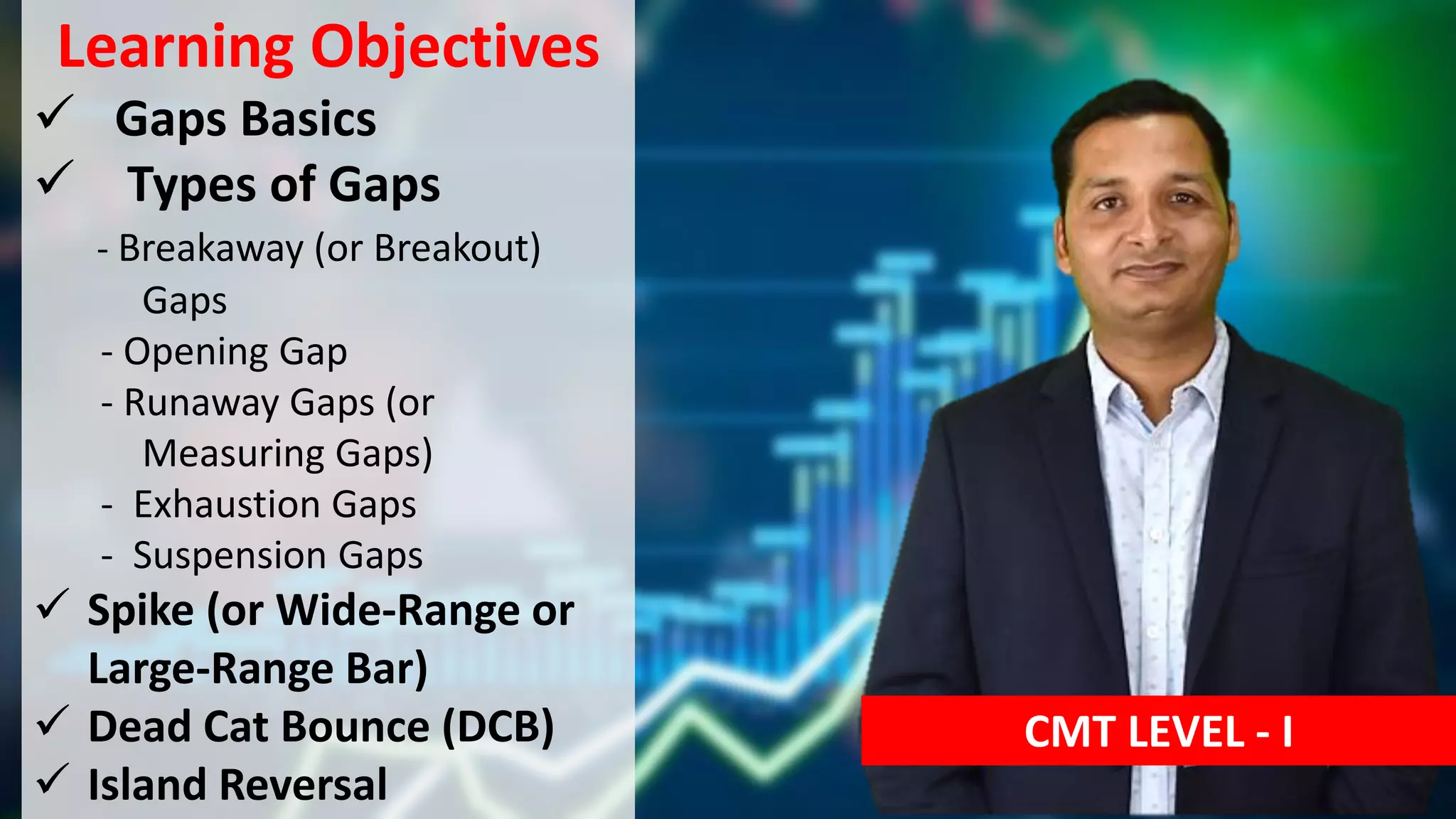 Learning Objectives

✓ Gaps Basics

✓ Types of Gaps

- Breakaway (or Breakout) Gaps

- Opening Gap

- Runaway Gaps (or Measuring Gaps)

- Exhaustion Gaps

- Suspension Gaps

✓ Spike (or Wide-Range or Large-Range Bar)

✓ Dead Cat Bounce (DCB)

✓ Island Reversal

CMT LEVEL - I